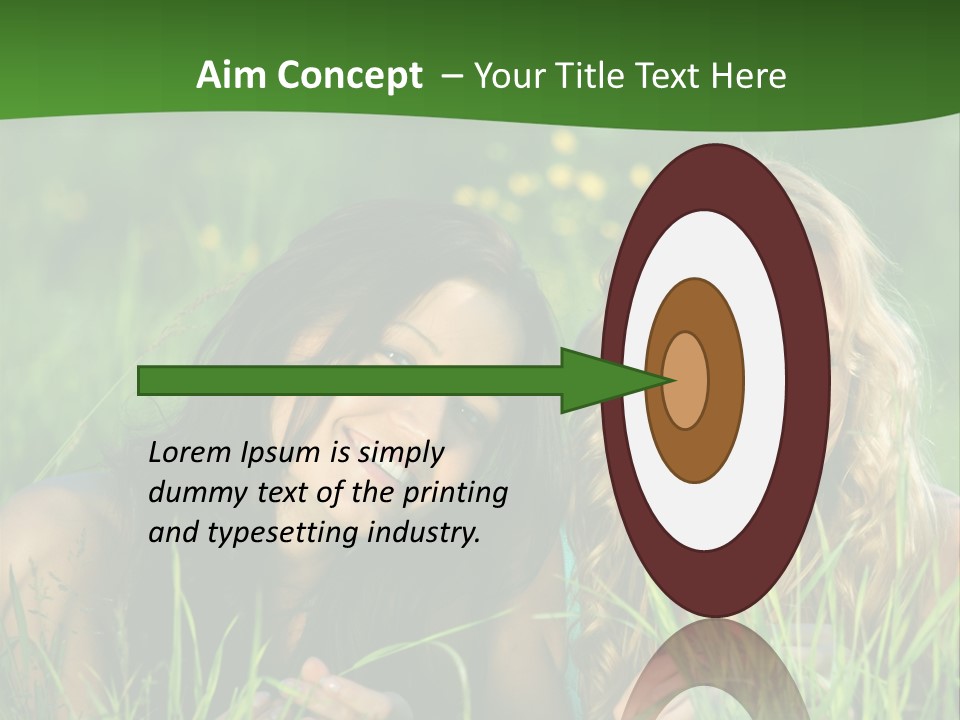 Aim Concept – Your Title Text Here

Lorem Ipsum is simply dummy text of the printing and typesetting industry.